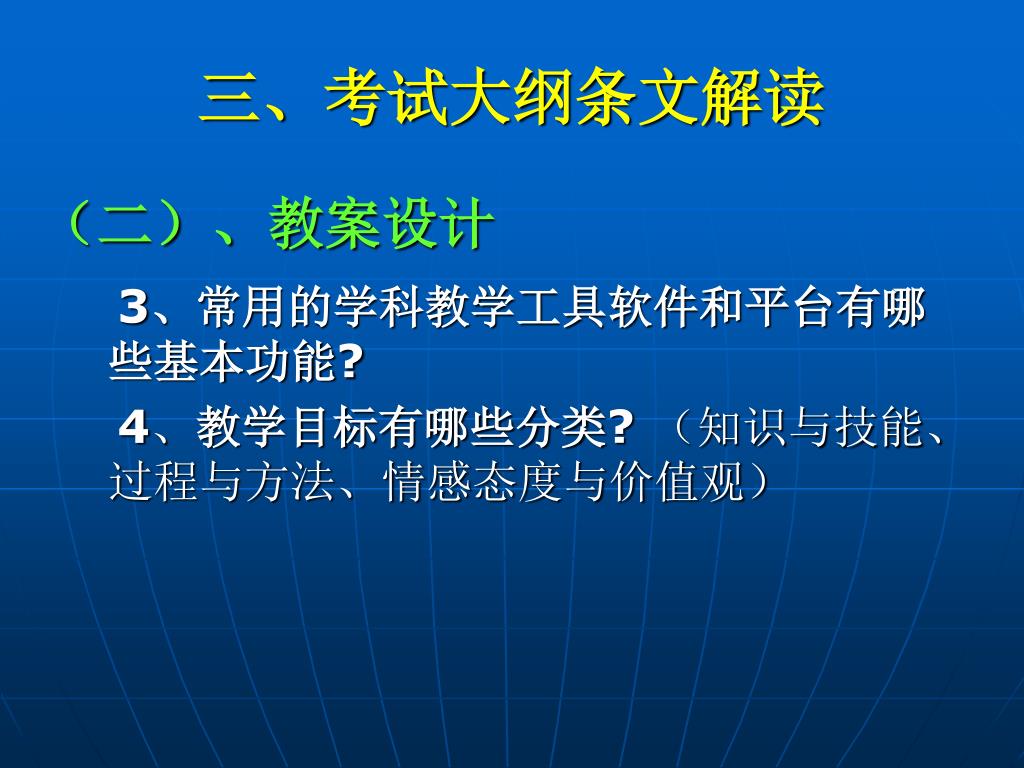 三、考试大纲条文解读

（二）、教案设计

3、常用的学科教学工具软件和平台有哪些基本功能?

4、教学目标有哪些分类? （知识与技能、过程与方法、情感态度与价值观）